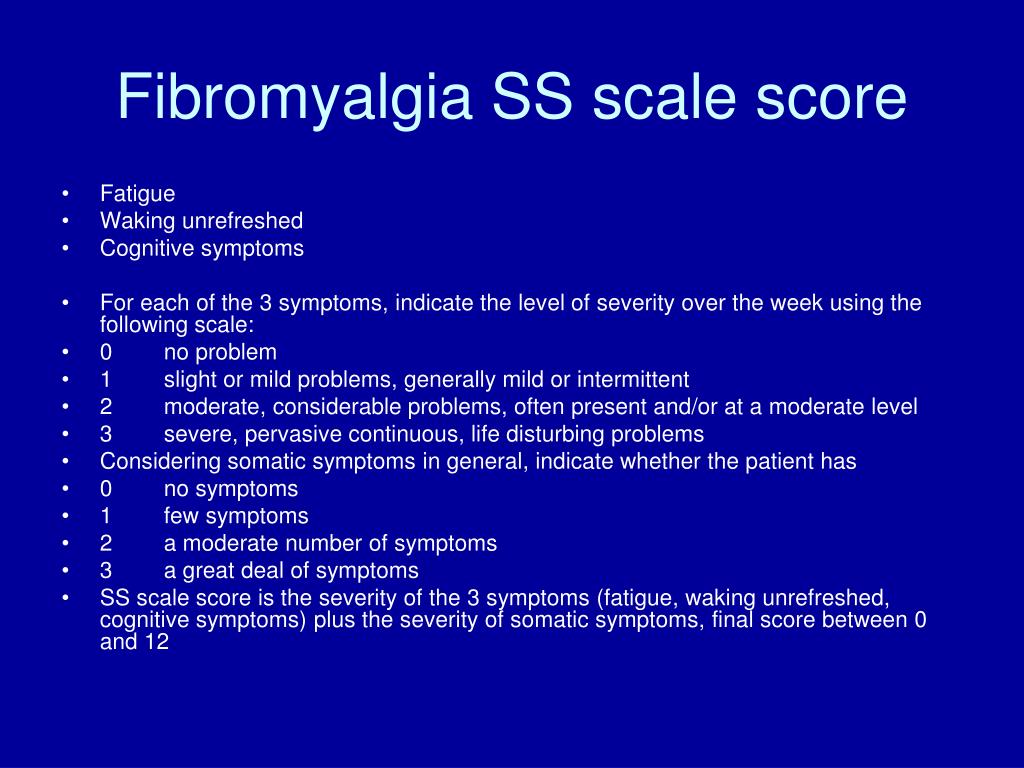 Fibromyalgia SS scale score

• Fatigue
• Waking unrefreshed
• Cognitive symptoms

• For each of the 3 symptoms, indicate the level of severity over the week using the following scale:
• 0 no problem
• 1 slight or mild problems, generally mild or intermittent
• 2 moderate, considerable problems, often present and/or at a moderate level
• 3 severe, pervasive continuous, life disturbing problems
• Considering somatic symptoms in general, indicate whether the patient has
• 0 no symptoms
• 1 few symptoms
• 2 a moderate number of symptoms
• 3 a great deal of symptoms
• SS scale score is the severity of the 3 symptoms (fatigue, waking unrefreshed, cognitive symptoms) plus the severity of somatic symptoms, final score between 0 and 12